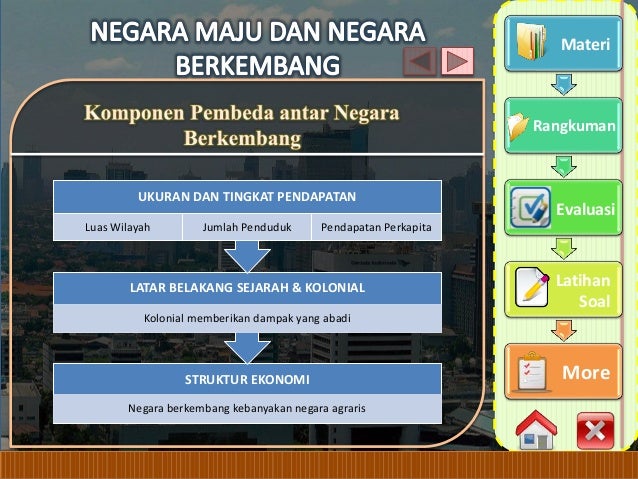 NEGARA MAJU DAN NEGARA BERKEMBANG

Komponen Pembeda antar Negara Berkembang

UKURAN DAN TINGKAT PENDAPATAN

Luas Wilayah

Jumlah Penduduk

Pendapatan Perkapita

LATAR BELAKANG SEJARAH & KOLONIAL

Kolonial memberikan dampak yang abadi

STRUKTUR EKONOMI

Negara berkembang kebanyakan negara agraris

Materi

Rangkuman

Evaluasi

Latihan Soal

More